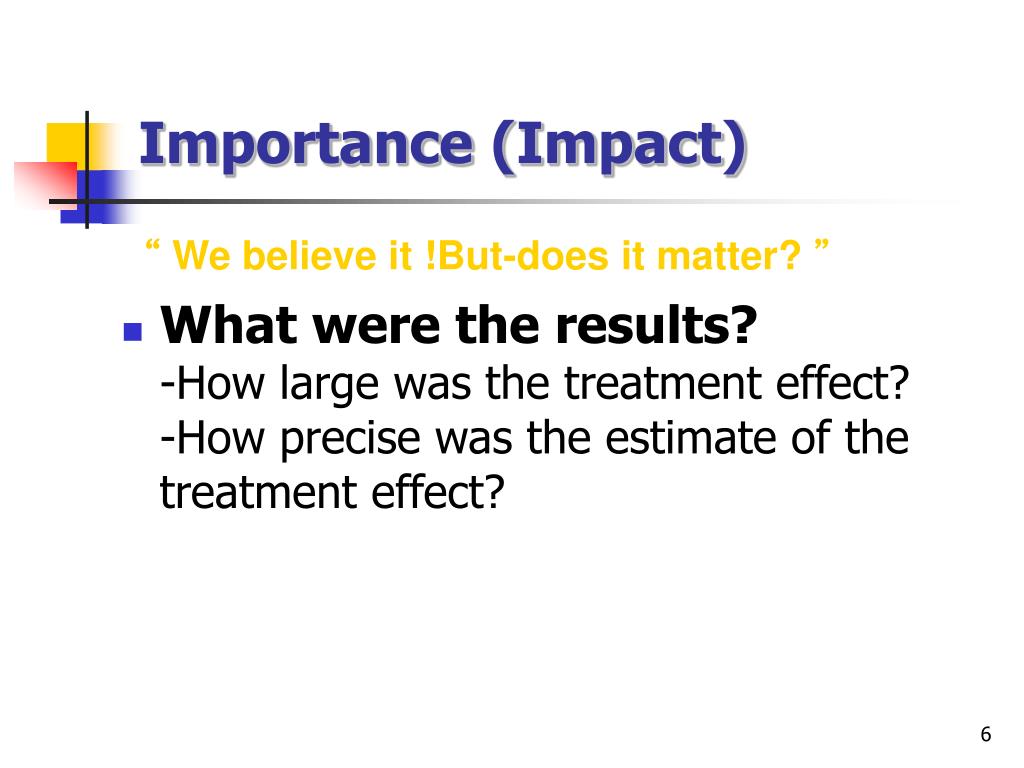 Importance (Impact)

“ We believe it !But-does it matter? ”

What were the results?
-How large was the treatment effect?
-How precise was the estimate of the treatment effect?

6